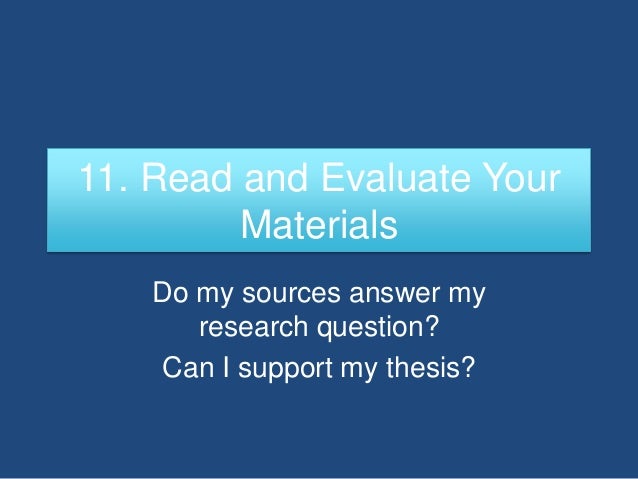 11. Read and Evaluate Your Materials

Do my sources answer my research question?

Can I support my thesis?